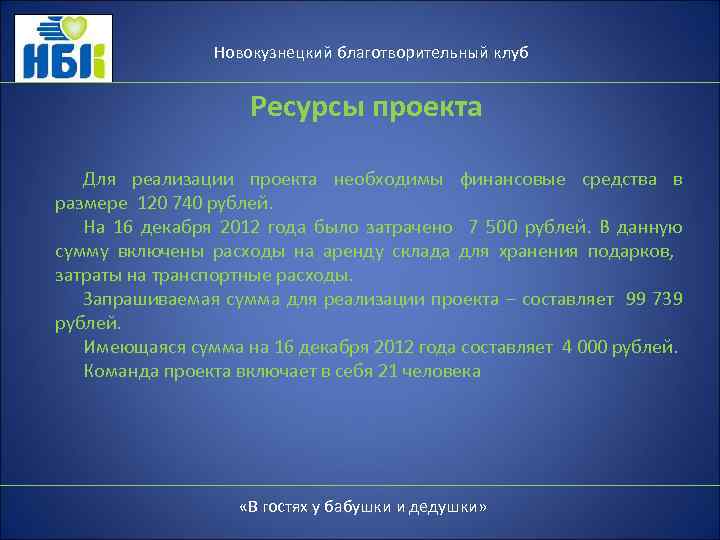 НБК

Новокузнецкий благотворительный клуб

Ресурсы проекта

Для реализации проекта необходимы финансовые средства в размере 120 740 рублей.

На 16 декабря 2012 года было затрачено 7 500 рублей. В данную сумму включены расходы на аренду склада для хранения подарков, затраты на транспортные расходы.

Запрашиваемая сумма для реализации проекта – составляет 99 739 рублей.

Имеющаяся сумма на 16 декабря 2012 года составляет 4 000 рублей.

Команда проекта включает в себя 21 человека

«В гостях у бабушки и дедушки»